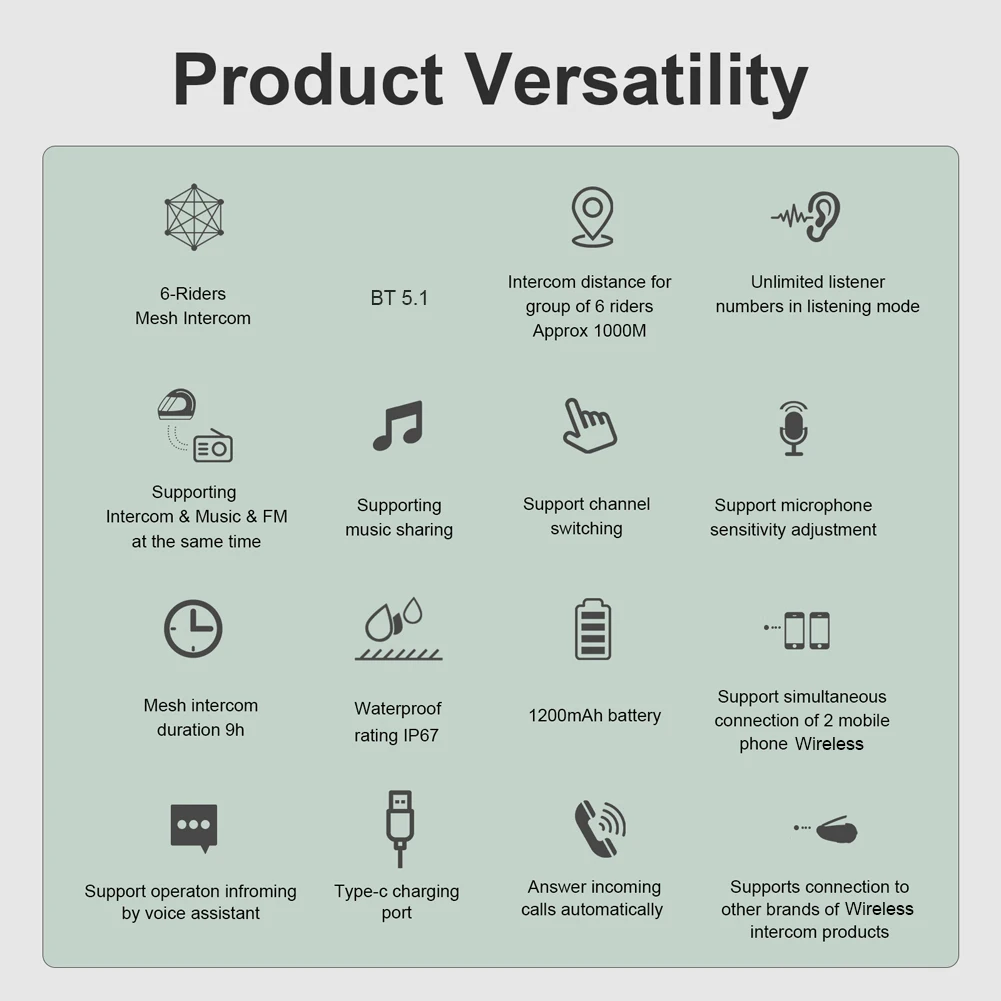 Product Versatility

6-Riders Mesh Intercom

BT 5.1

Intercom distance for group of 6 riders Approx 1000M

Unlimited listener numbers in listening mode

Supporting Intercom & Music & FM at the same time

Supporting music sharing

Support channel switching

Support microphone sensitivity adjustment

Mesh intercom duration 9h

Waterproof rating IP67

1200mAh battery

Support simultaneous connection of 2 mobile phone Wireless

Support operaton infroming by voice assistant

Type-c charging port

Answer incoming calls automatically

Supports connection to other brands of Wireless intercom products